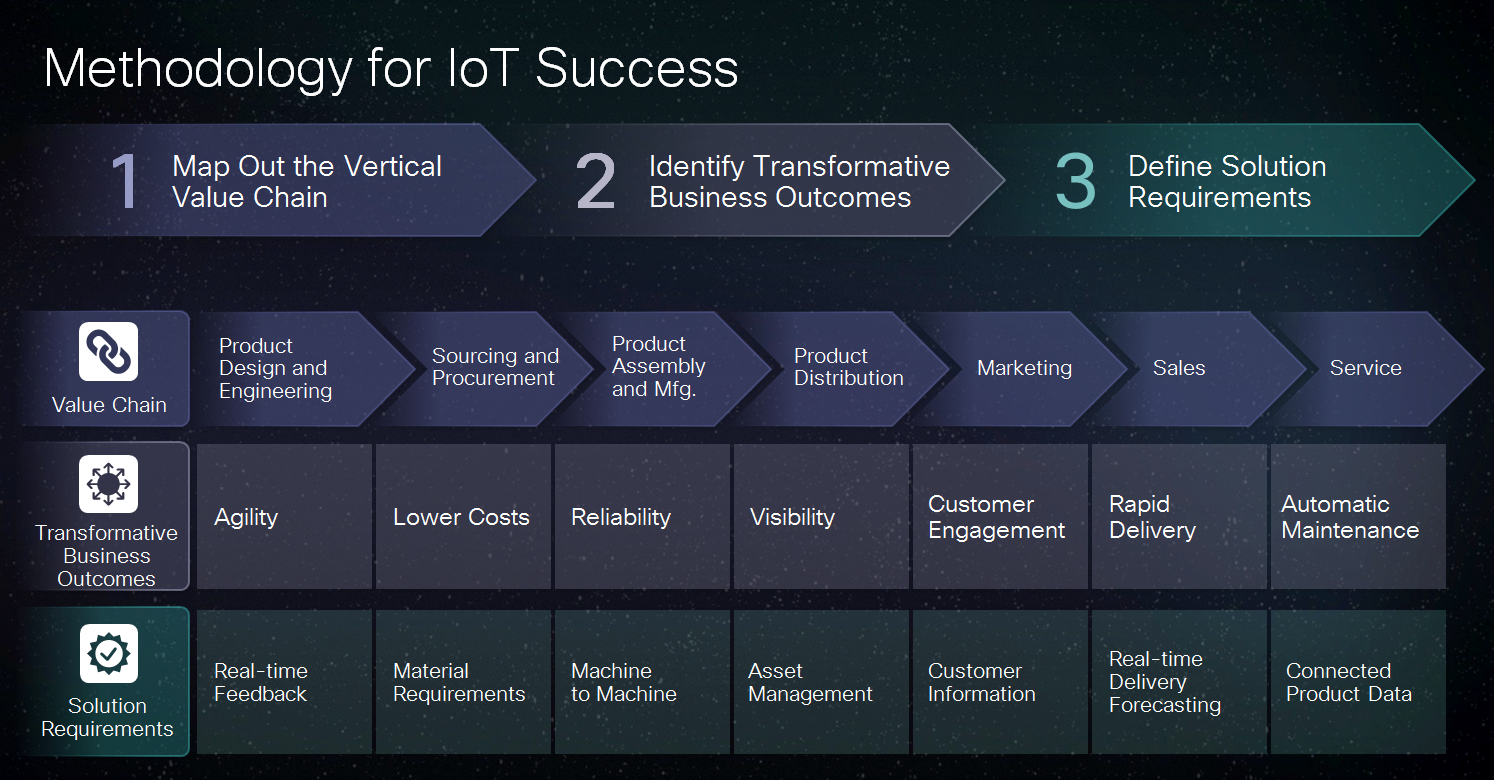 Methodology for IoT Success

1 Map Out the Vertical Value Chain

2 Identify Transformative Business Outcomes

3 Define Solution Requirements

| Value Chain | Product Design and Engineering | Sourcing and Procurement | Product Assembly and Mfg. | Product Distribution | Marketing | Sales | Service |
|---|---|---|---|---|---|---|---|
| Transformative Business Outcomes | Agility | Lower Costs | Reliability | Visibility | Customer Engagement | Rapid Delivery | Automatic Maintenance |
| Solution Requirements | Real-time Feedback | Material Requirements | Machine to Machine | Asset Management | Customer Information | Real-time Delivery Forecasting | Connected Product Data |